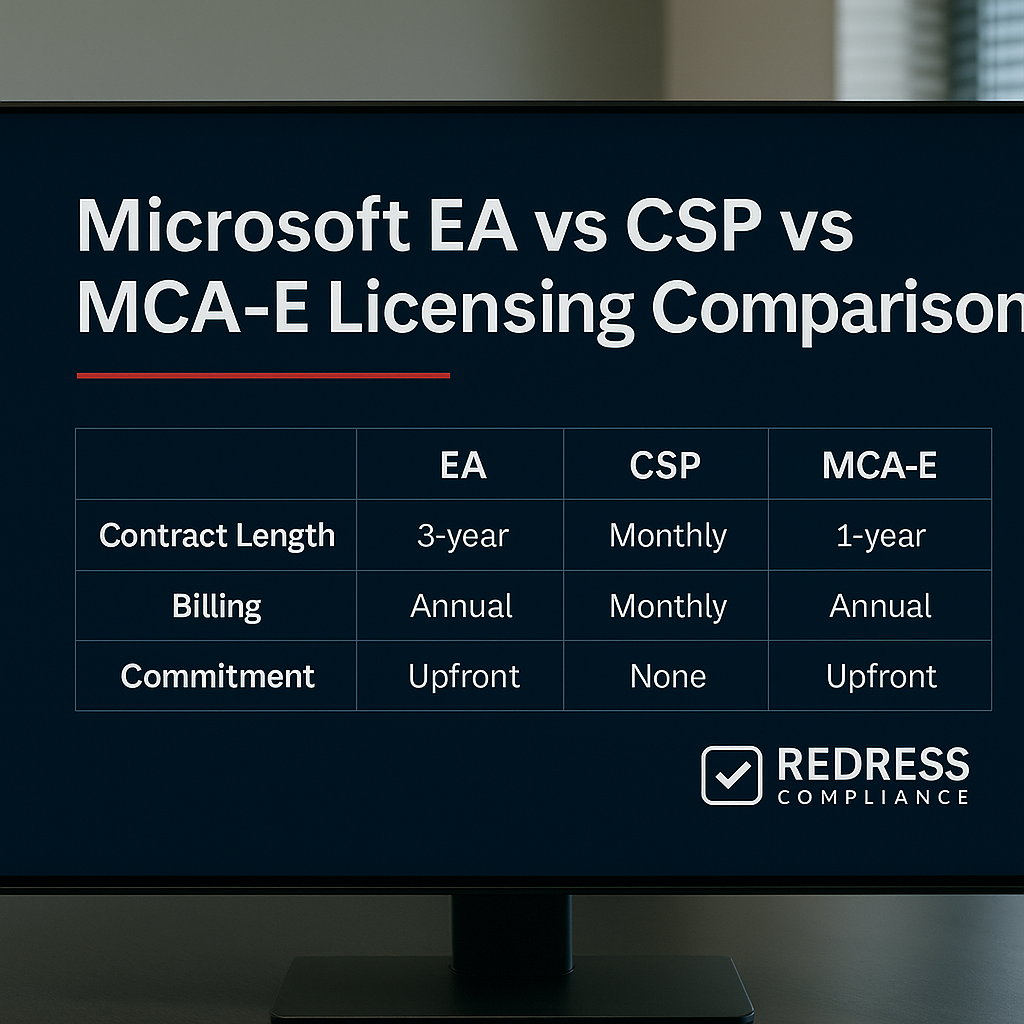 Microsoft EA vs CSP vs MCA-E Licensing Comparison

|  | EA | CSP | MCA-E |
|---|---|---|---|
| Contract Length | 3-year | Monthly | 1-year |
| Billing | Annual | Monthly | Annual |
| Commitment | Upfront | None | Upfront |

REDRESS COMPLIANCE